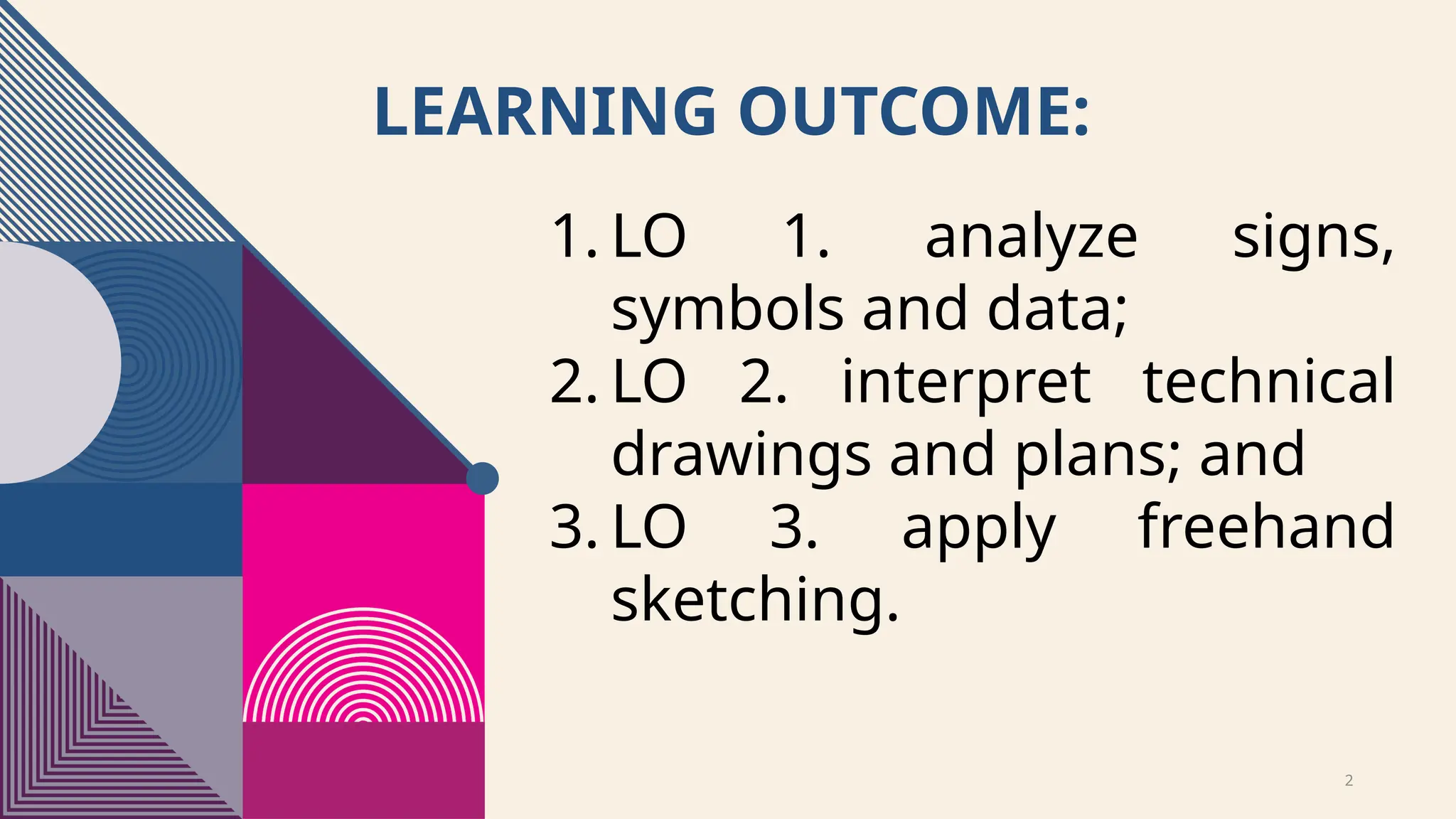 LEARNING OUTCOME:

1. LO 1. analyze signs, symbols and data;
2. LO 2. interpret technical drawings and plans; and
3. LO 3. apply freehand sketching.

2